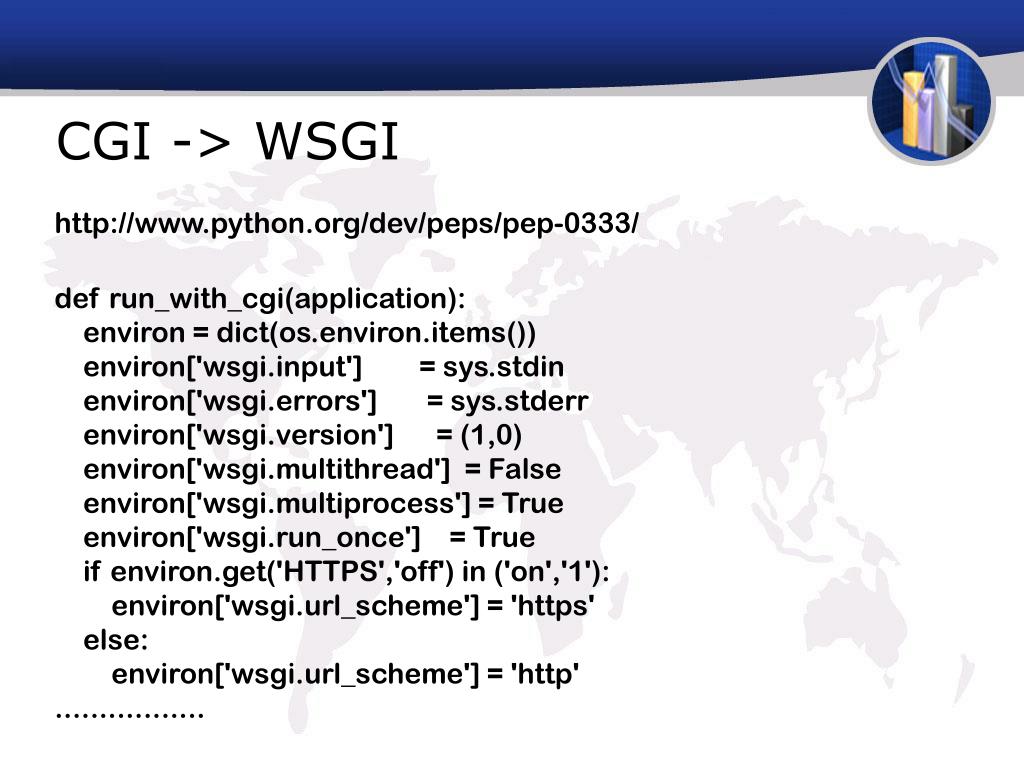 CGI -> WSGI

http://www.python.org/dev/peps/pep-0333/

def run_with_cgi(application):
    environ = dict(os.environ.items())
    environ['wsgi.input']        = sys.stdin
    environ['wsgi.errors']       = sys.stderr
    environ['wsgi.version']      = (1,0)
    environ['wsgi.multithread']  = False
    environ['wsgi.multiprocess'] = True
    environ['wsgi.run_once']     = True
    if environ.get('HTTPS','off') in ('on','1'):
        environ['wsgi.url_scheme'] = 'https'
    else:
        environ['wsgi.url_scheme'] = 'http'
.................